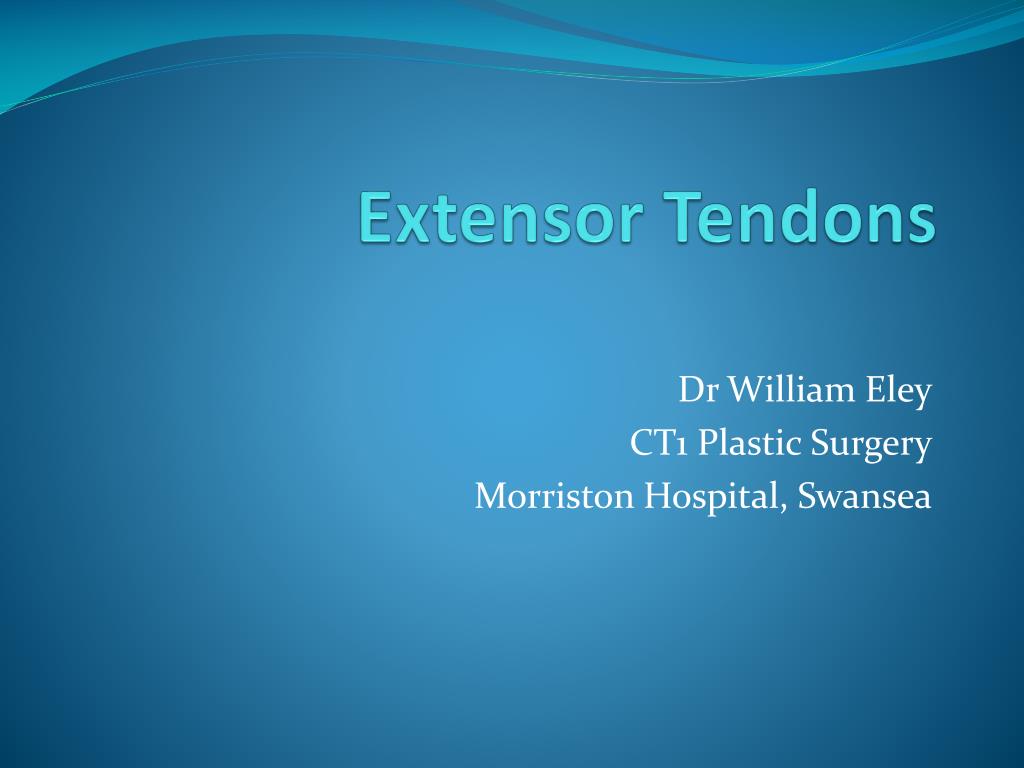 Extensor Tendons

Dr William Eley
CT1 Plastic Surgery
Morriston Hospital, Swansea